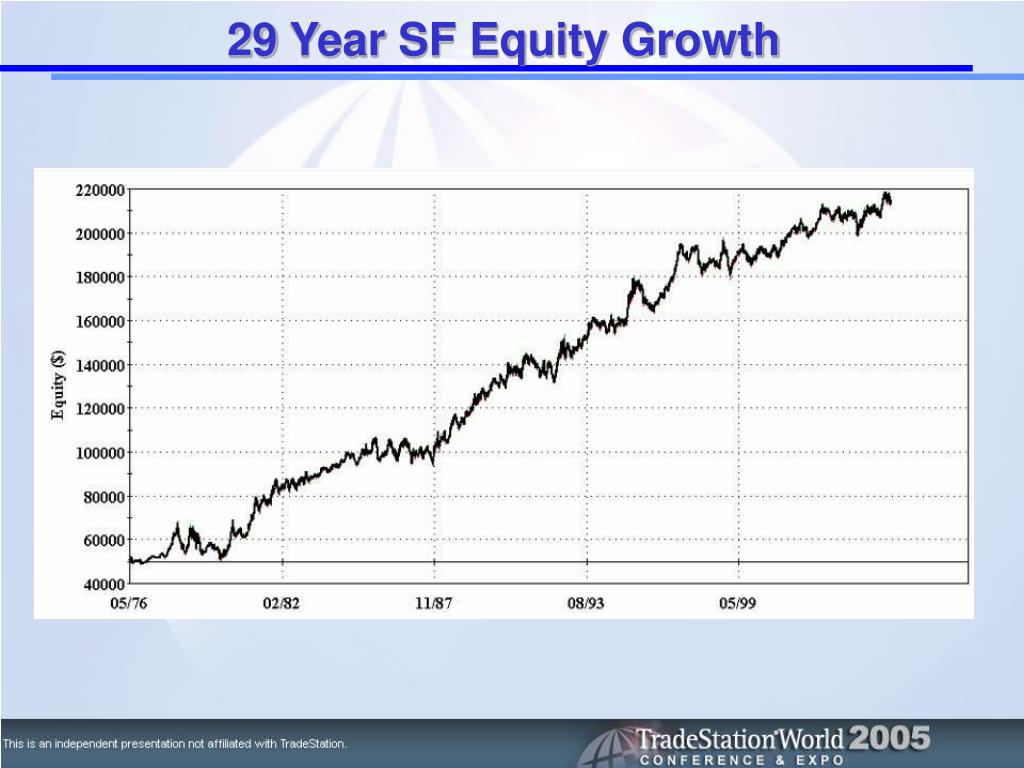 29 Year SF Equity Growth

220000
200000
180000
160000
140000
120000
100000
80000
60000
40000

Equity ($)

05/76
02/82
11/87
08/93
05/99

This is an independent presentation not affiliated with TradeStation.

TradeStation World 2005
CONFERENCE & EXPO